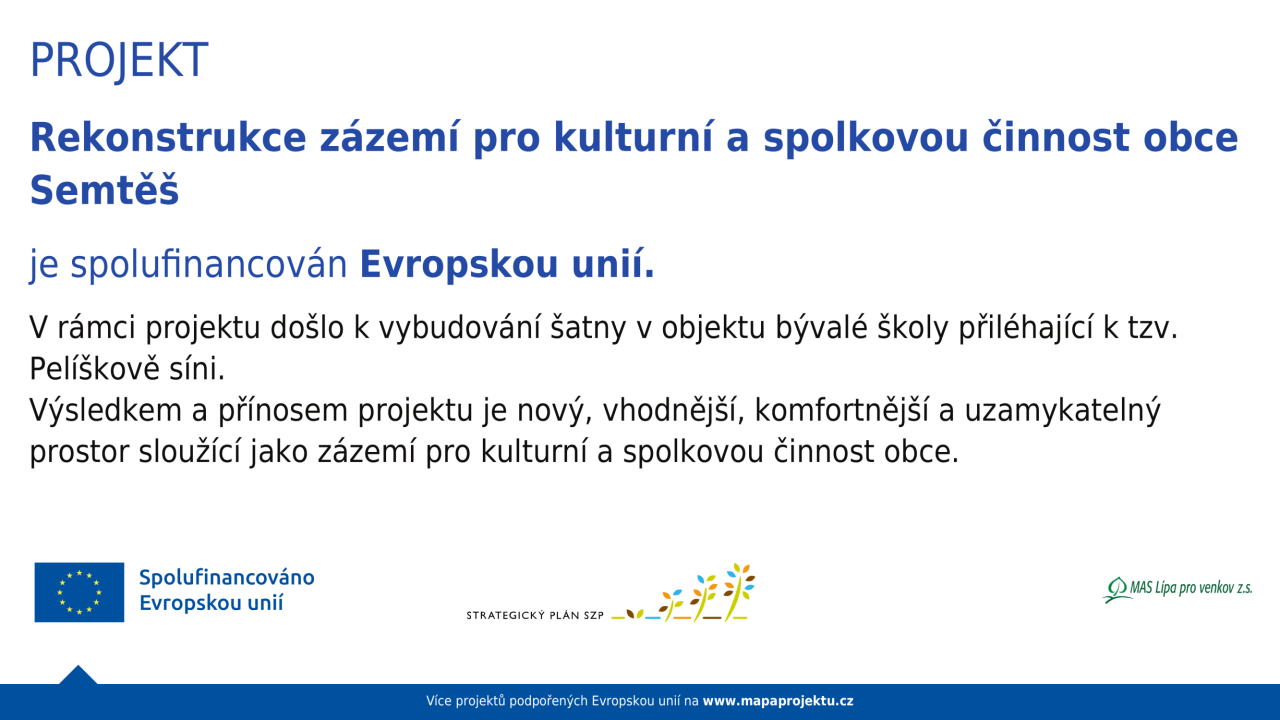 PROJEKT

Rekonstrukce zázemí pro kulturní a spolkovou činnost obce Semtěš

je spolufinancován Evropskou unií.

V rámci projektu došlo k vybudování šatny v objektu bývalé školy přiléhající k tzv. Pelíškově síni.
Výsledkem a přínosem projektu je nový, vhodnější, komfortnější a uzamykatelný prostor sloužící jako zázemí pro kulturní a spolkovou činnost obce.

Spolufinancováno Evropskou unií

STRATEGICKÝ PLÁN SZP

MAS Lípa pro venkov z.s.

Více projektů podpořených Evropskou unií na www.mapaprojektu.cz